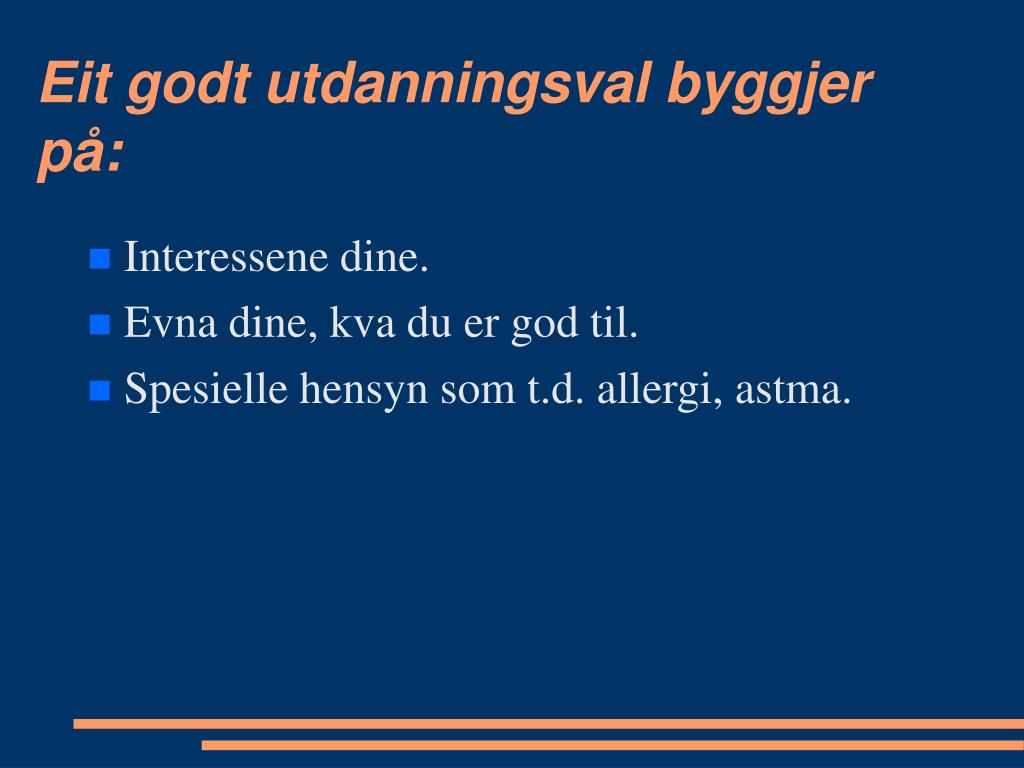 Eit godt utdanningsval byggjer på:

- Interessene dine.
- Evna dine, kva du er god til.
- Spesielle hensyn som t.d. allergi, astma.